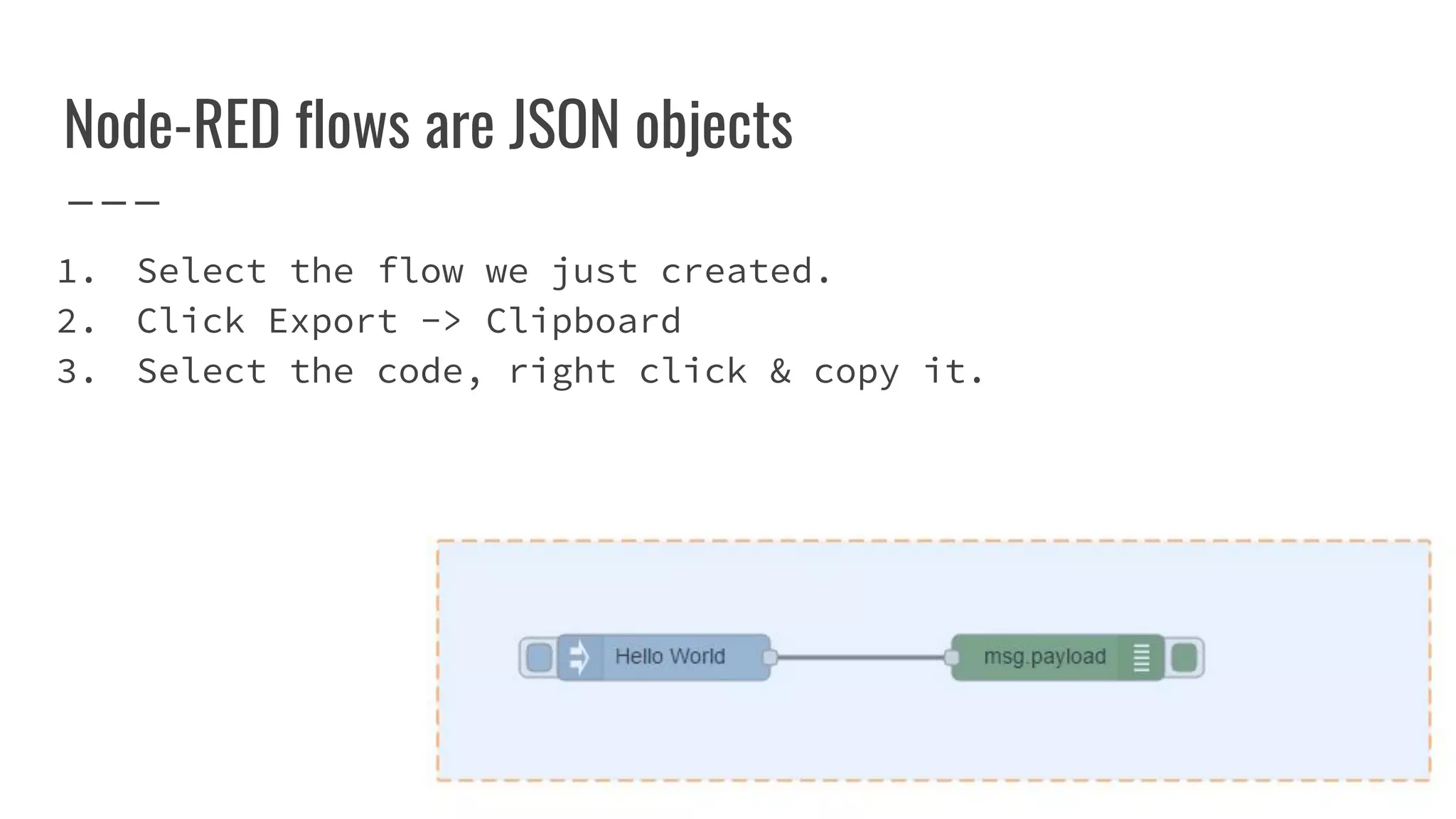 Node-RED flows are JSON objects

1. Select the flow we just created.
2. Click Export -> Clipboard
3. Select the code, right click & copy it.

Hello World

msg.payload